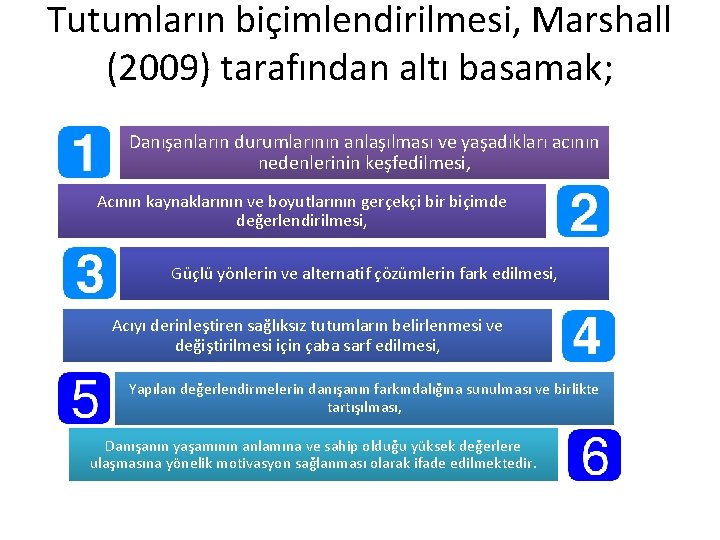 Tutumların biçimlendirilmesi, Marshall (2009) tarafından altı basamak;

1
Danışanların durumlarının anlaşılması ve yaşadıkları acının nedenlerinin keşfedilmesi,

Acının kaynaklarının ve boyutlarının gerçekçi bir biçimde değerlendirilmesi,
2

3
Güçlü yönlerin ve alternatif çözümlerin fark edilmesi,

Acıyı derinleştiren sağlıksız tutumların belirlenmesi ve değiştirilmesi için çaba sarf edilmesi,
4

5
Yapılan değerlendirmelerin danışanın farkındalığına sunulması ve birlikte tartışılması,

Danışanın yaşamının anlamına ve sahip olduğu yüksek değerlere ulaşmasına yönelik motivasyon sağlanması olarak ifade edilmektedir.
6